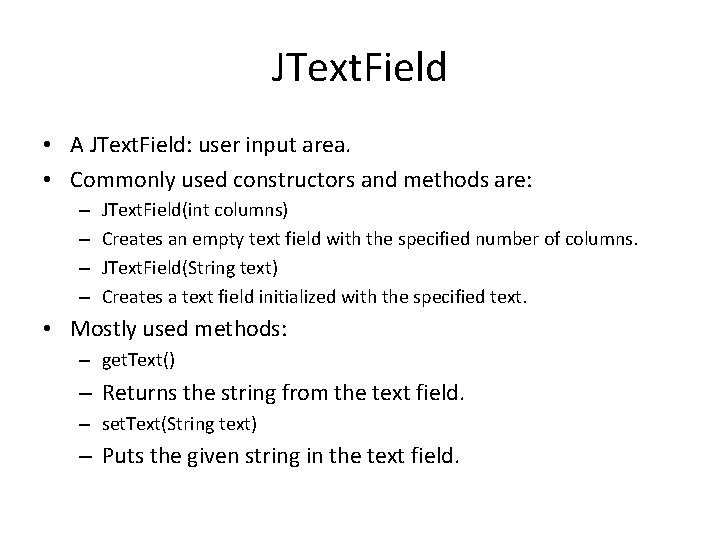 JTextField

• A JTextField: user input area.
• Commonly used constructors and methods are:
  – JTextField(int columns)
  – Creates an empty text field with the specified number of columns.
  – JTextField(String text)
  – Creates a text field initialized with the specified text.
• Mostly used methods:
  – getText()
  – Returns the string from the text field.
  – setText(String text)
  – Puts the given string in the text field.